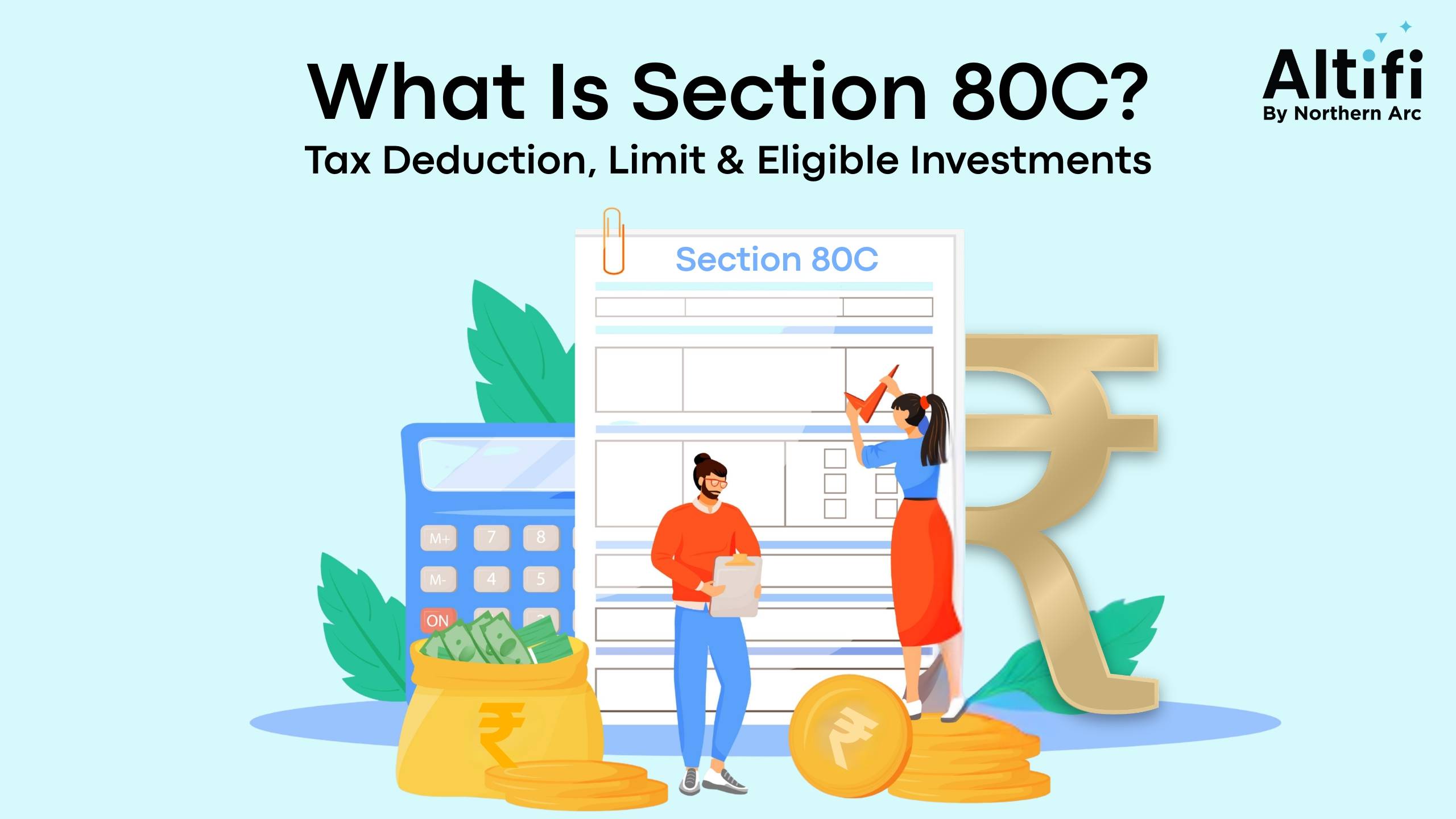 What Is Section 80C?
Tax Deduction, Limit & Eligible Investments

Altifi
By Northern Arc

Section 80C

M+ 7 8
M- 4 5
ON

₹
₹
₹